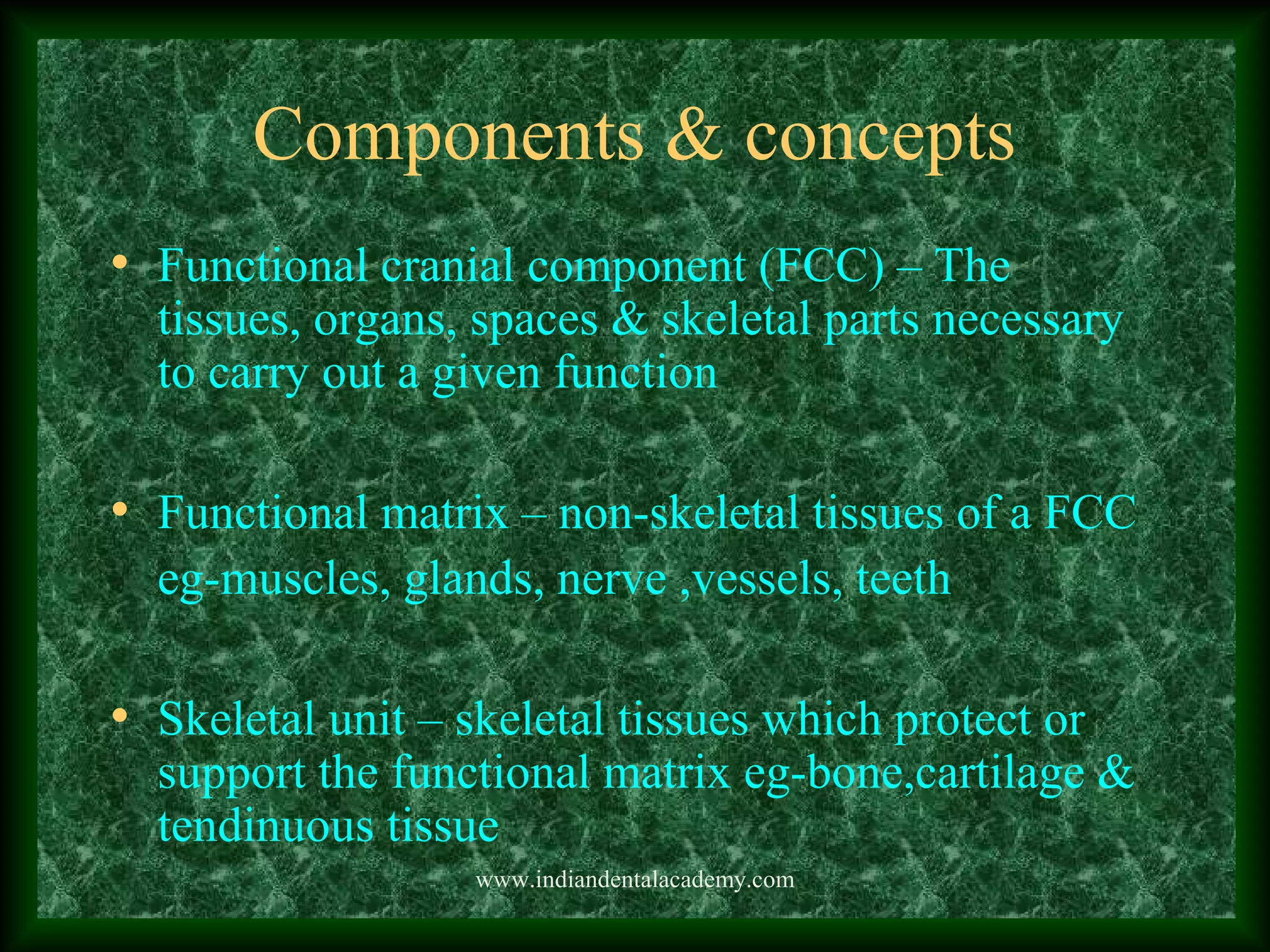 Components & concepts

• Functional cranial component (FCC) – The tissues, organs, spaces & skeletal parts necessary to carry out a given function

• Functional matrix – non-skeletal tissues of a FCC eg-muscles, glands, nerve ,vessels, teeth

• Skeletal unit – skeletal tissues which protect or support the functional matrix eg-bone,cartilage & tendinuous tissue

www.indiandentalacademy.com